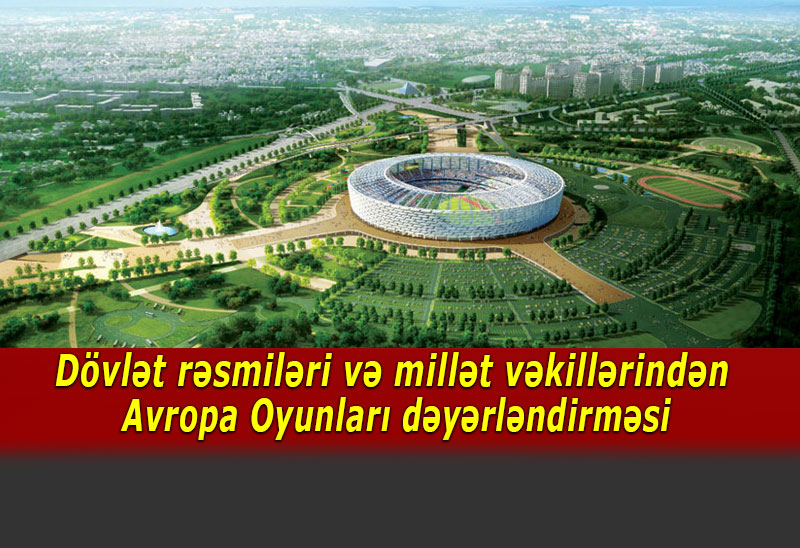 Dövlət rəsmiləri və millət vəkillərindən
Avropa Oyunları dəyərləndirməsi